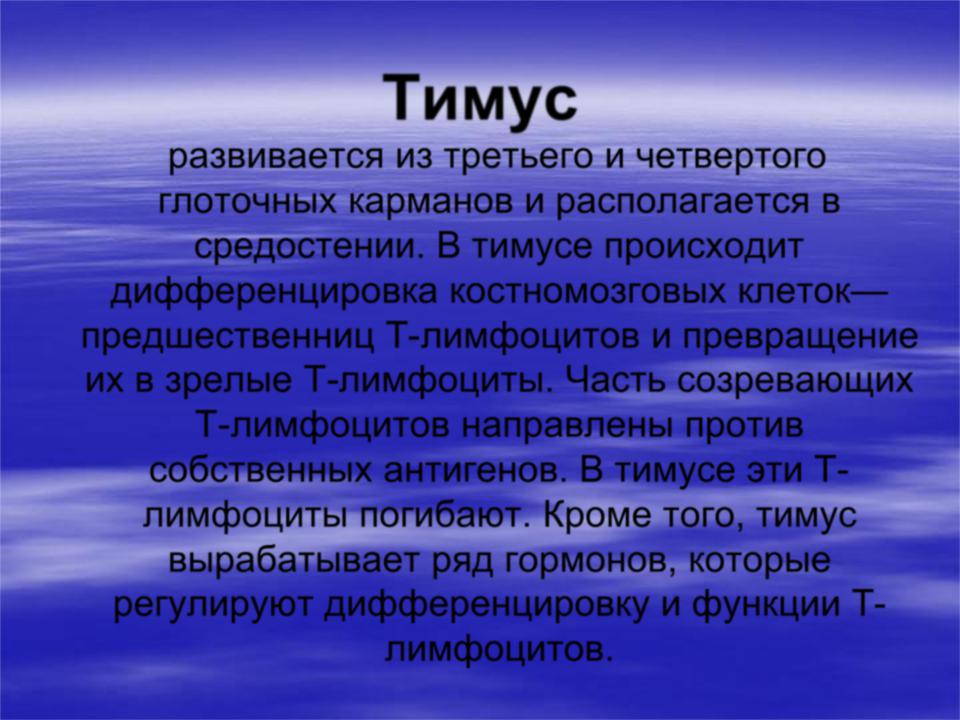 Тимус

развивается из третьего и четвертого глоточных карманов и располагается в средостении. В тимусе происходит дифференцировка костномозговых клеток— предшественниц Т-лимфоцитов и превращение их в зрелые Т-лимфоциты. Часть созревающих Т-лимфоцитов направлены против собственных антигенов. В тимусе эти Т-лимфоциты погибают. Кроме того, тимус вырабатывает ряд гормонов, которые регулируют дифференцировку и функции Т-лимфоцитов.